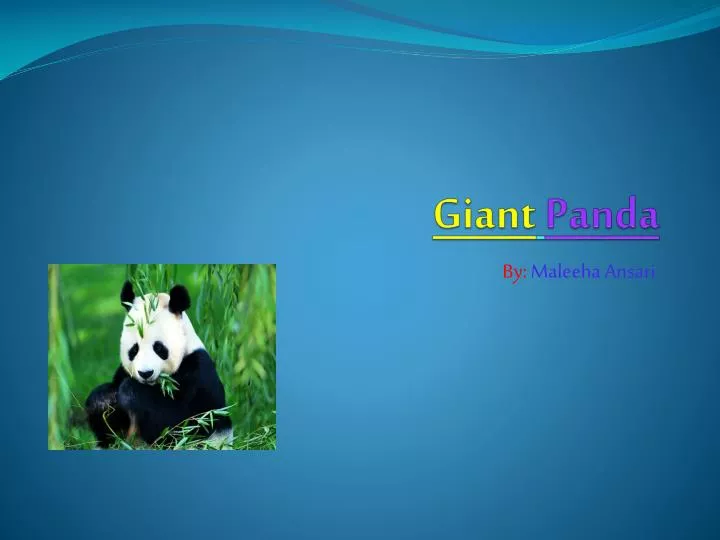 Giant Panda

By: Maleeha Ansari